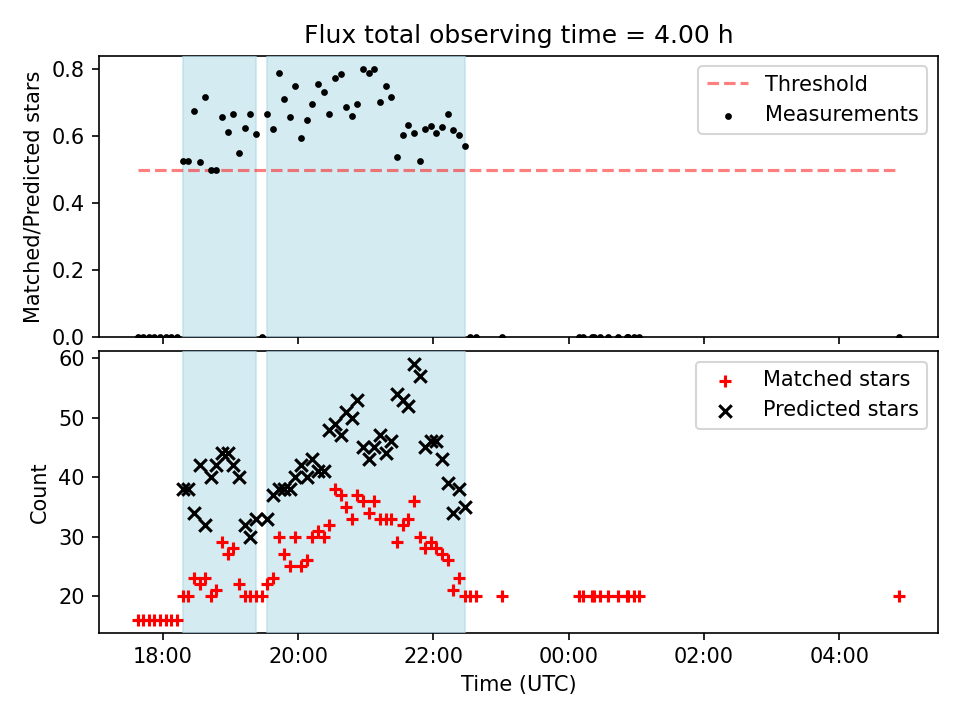 Flux total observing time = 4.00 h

Matched/Predicted stars

0.8
0.6
0.4
0.2
0.0

Threshold
Measurements

Count

60
50
40
30
20

Matched stars
Predicted stars

18:00
20:00
22:00
00:00
02:00
04:00

Time (UTC)